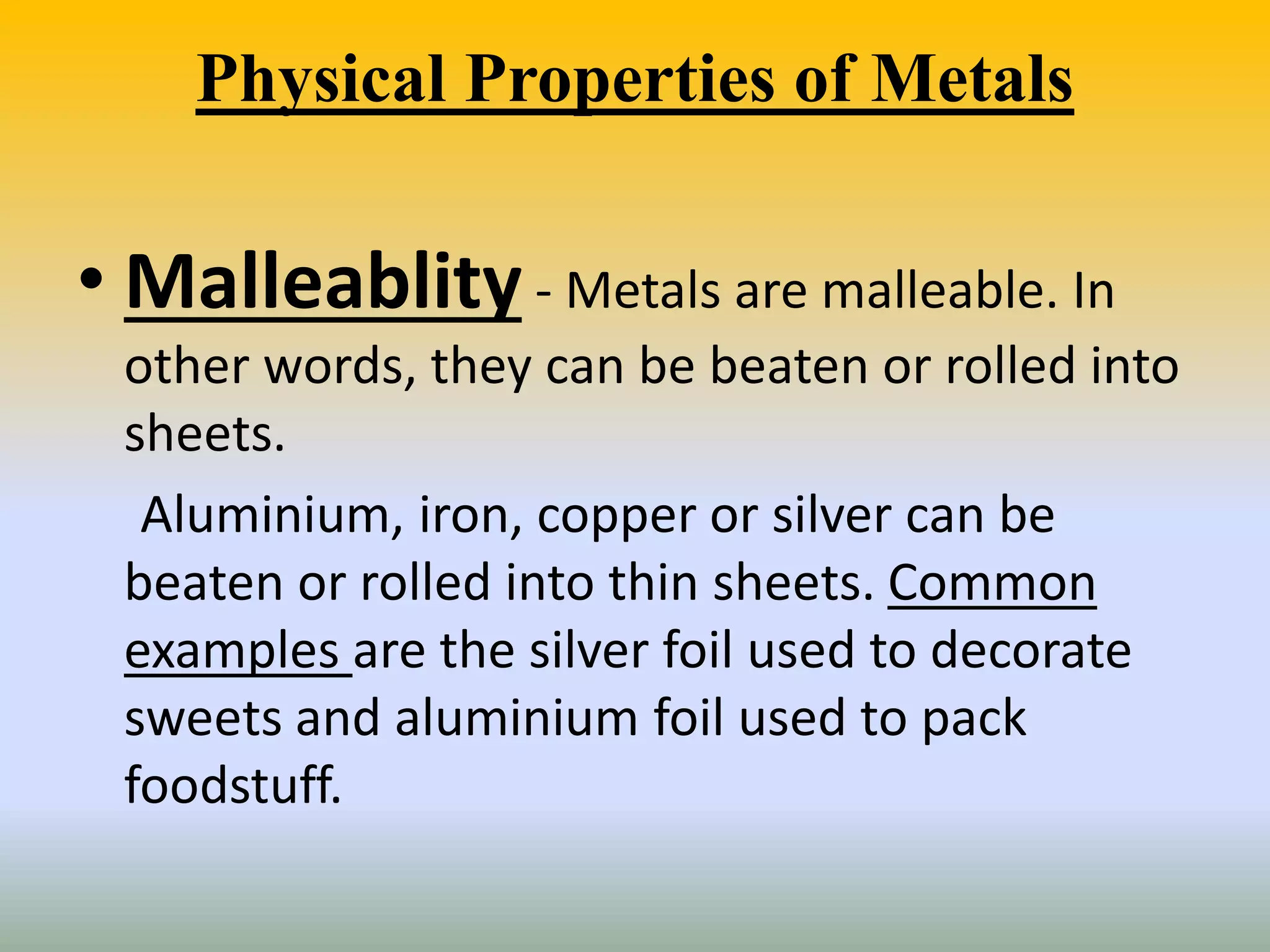 Physical Properties of Metals

• Malleablity - Metals are malleable. In other words, they can be beaten or rolled into sheets.

Aluminium, iron, copper or silver can be beaten or rolled into thin sheets. Common examples are the silver foil used to decorate sweets and aluminium foil used to pack foodstuff.